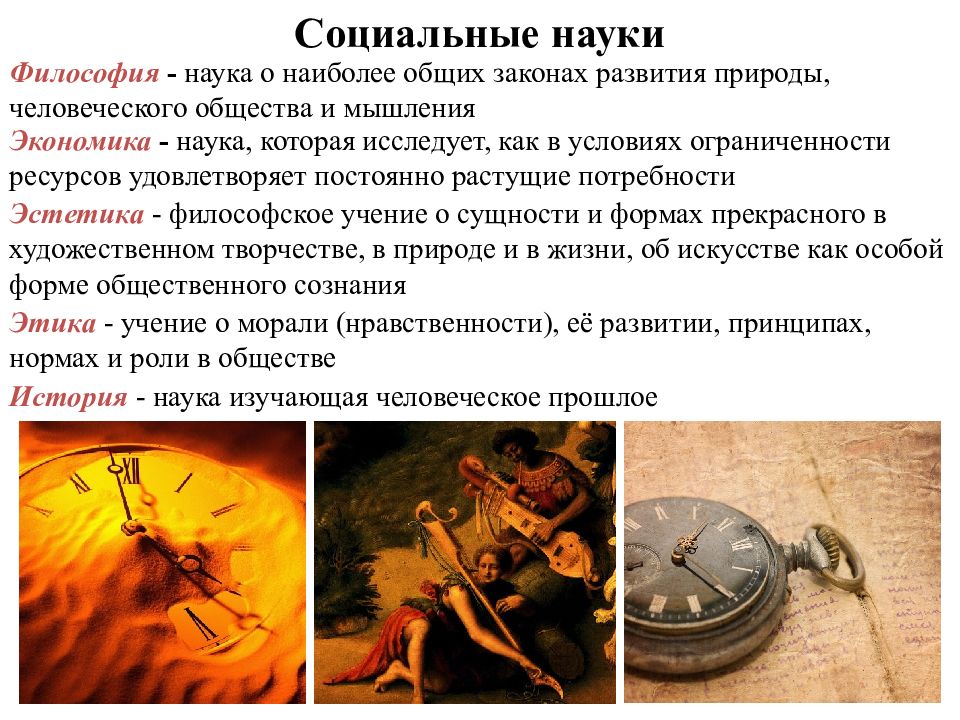 Социальные науки

Философия - наука о наиболее общих законах развития природы, человеческого общества и мышления

Экономика - наука, которая исследует, как в условиях ограниченности ресурсов удовлетворяет постоянно растущие потребности

Эстетика - философское учение о сущности и формах прекрасного в художественном творчестве, в природе и в жизни, об искусстве как особой форме общественного сознания

Этика - учение о морали (нравственности), её развитии, принципах, нормах и роли в обществе

История - наука изучающая человеческое прошлое